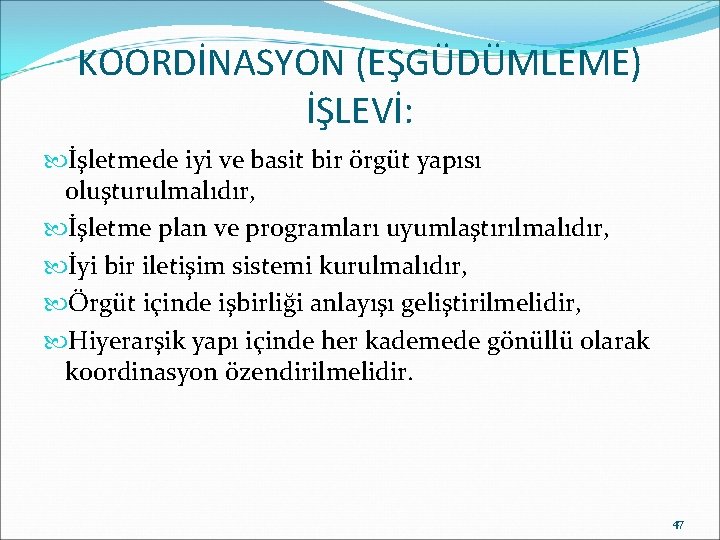 KOORDİNASYON (EŞGÜDÜMLEME) İŞLEVİ:

İşletmede iyi ve basit bir örgüt yapısı oluşturulmalıdır,

İşletme plan ve programları uyumlaştırılmalıdır,

İyi bir iletişim sistemi kurulmalıdır,

Örgüt içinde işbirliği anlayışı geliştirilmelidir,

Hiyerarşik yapı içinde her kademede gönüllü olarak koordinasyon özendirilmelidir.

47